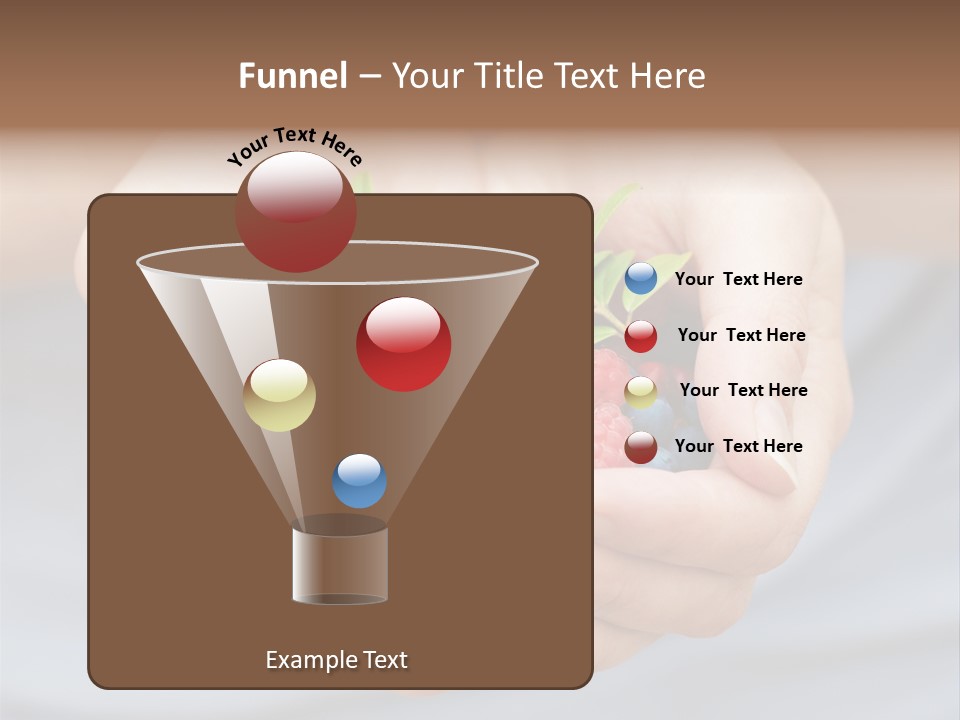 Funnel – Your Title Text Here

Your Text Here

Your Text Here

Your Text Here

Your Text Here

Your Text Here

Example Text